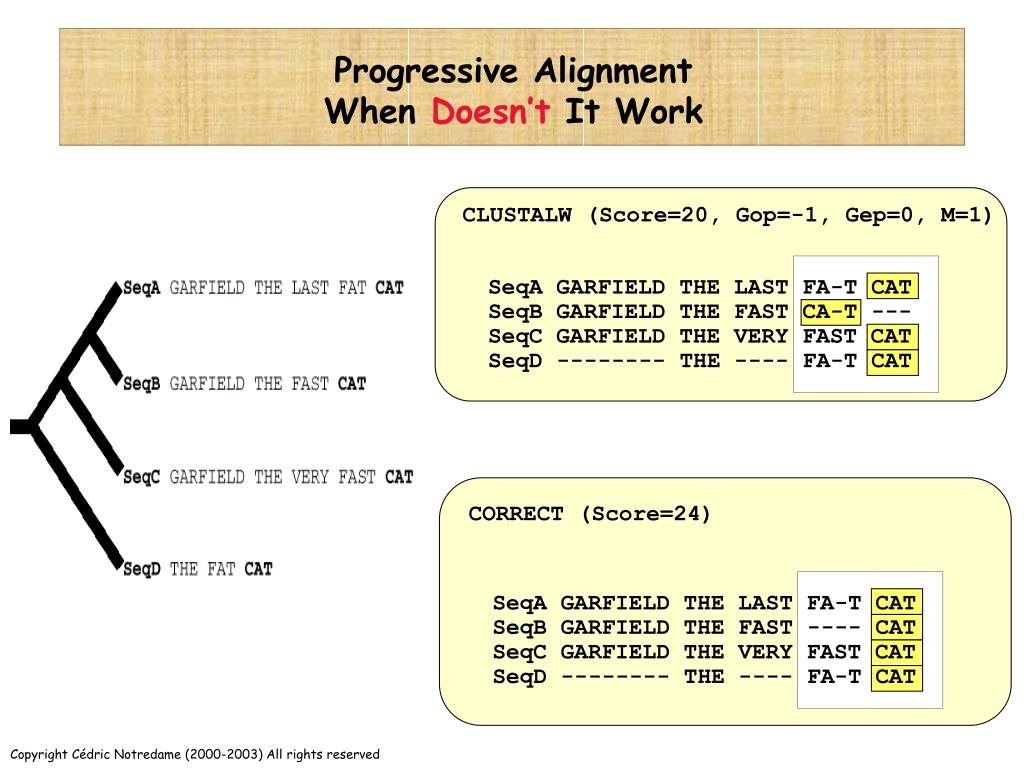 Progressive Alignment
When Doesn't It Work

SeqA GARFIELD THE LAST FAT CAT

SeqB GARFIELD THE FAST CAT

SeqC GARFIELD THE VERY FAST CAT

SeqD THE FAT CAT

CLUSTALW (Score=20, Gop=-1, Gep=0, M=1)

SeqA GARFIELD THE LAST FA-T CAT
SeqB GARFIELD THE FAST CA-T ---
SeqC GARFIELD THE VERY FAST CAT
SeqD -------- THE ---- FA-T CAT

CORRECT (Score=24)

SeqA GARFIELD THE LAST FA-T CAT
SeqB GARFIELD THE FAST ---- CAT
SeqC GARFIELD THE VERY FAST CAT
SeqD -------- THE ---- FA-T CAT

Copyright Cédric Notredame (2000-2003) All rights reserved